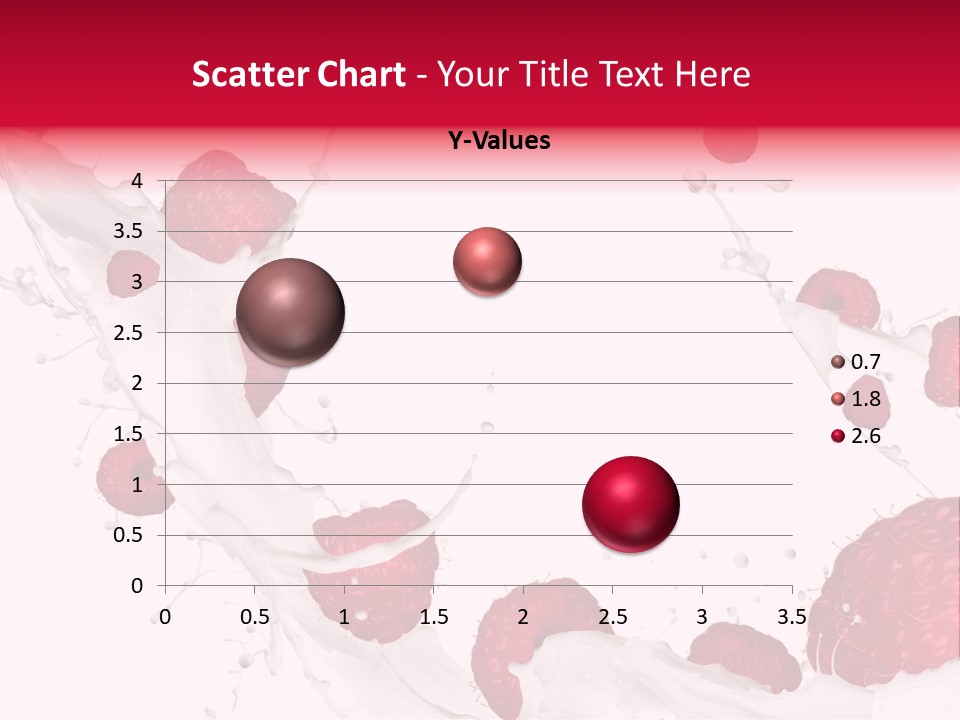 Scatter Chart - Your Title Text Here

Y-Values

4
3.5
3
2.5
2
1.5
1
0.5
0

0 0.5 1 1.5 2 2.5 3 3.5

0.7
1.8
2.6